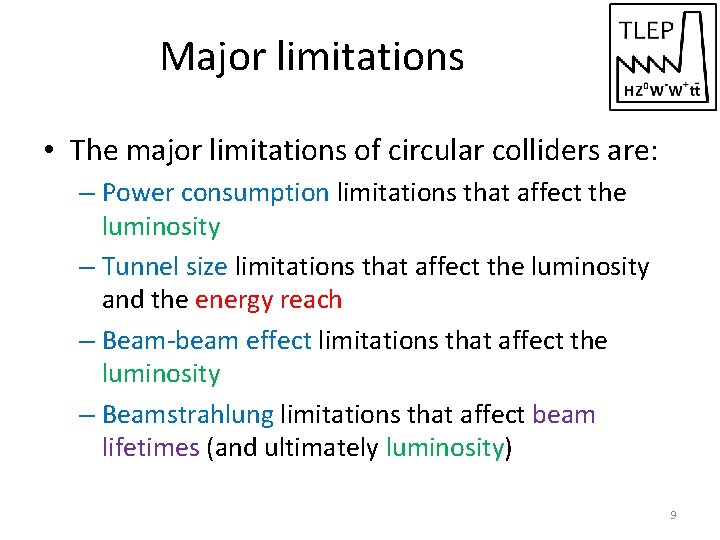 Major limitations

TLEP

$HZ^0W^-W^+t\bar{t}$

• The major limitations of circular colliders are:

– Power consumption limitations that affect the luminosity

– Tunnel size limitations that affect the luminosity and the energy reach

– Beam-beam effect limitations that affect the luminosity

– Beamstrahlung limitations that affect beam lifetimes (and ultimately luminosity)

9